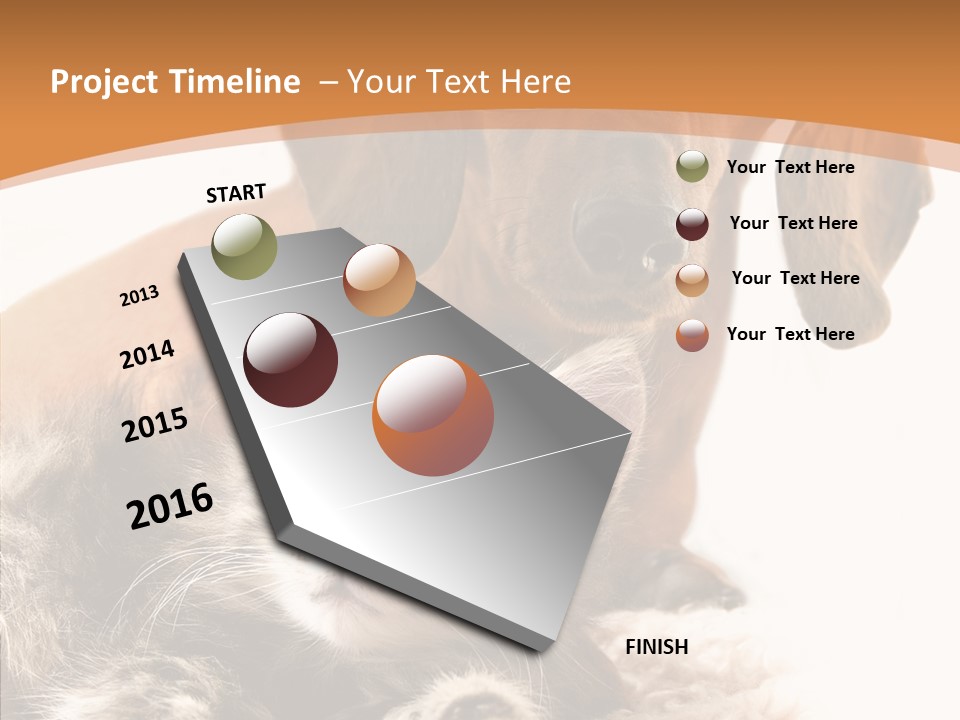 Project Timeline – Your Text Here

START

2013

2014

2015

2016

FINISH

Your Text Here

Your Text Here

Your Text Here

Your Text Here